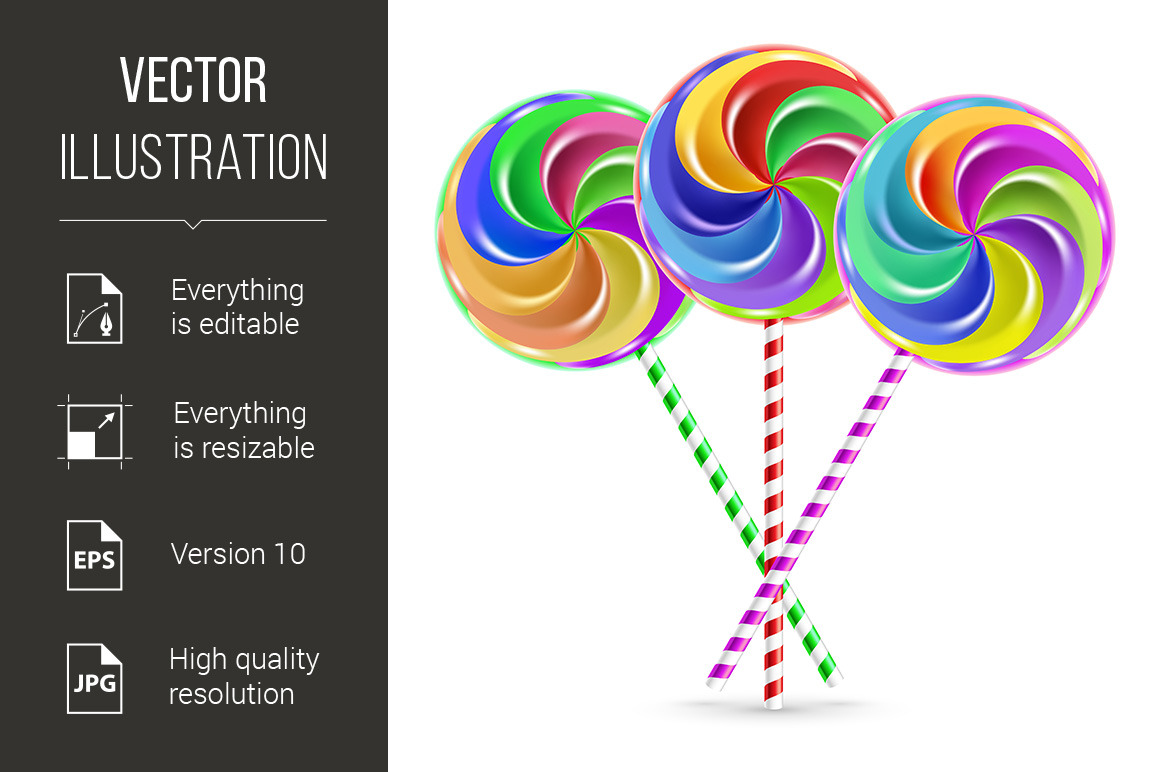 VECTOR
ILLUSTRATION

Everything is editable

Everything is resizable

EPS
Version 10

JPG
High quality resolution